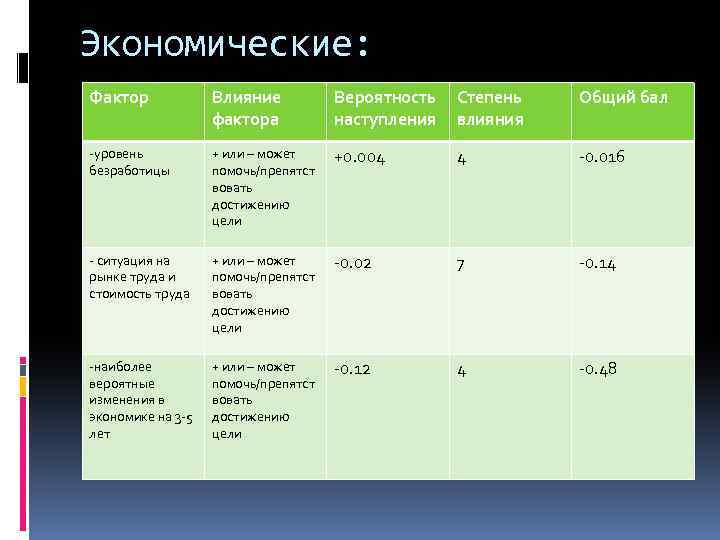 Экономические:

| Фактор | Влияние фактора | Вероятность наступления | Степень влияния | Общий бал |
|---|---|---|---|---|
| -уровень безработицы | + или – может помочь/препятствовать достижению цели | +0.004 | 4 | -0.016 |
| - ситуация на рынке труда и стоимость труда | + или – может помочь/препятствовать достижению цели | -0.02 | 7 | -0.14 |
| -наиболее вероятные изменения в экономике на 3-5 лет | + или – может помочь/препятствовать достижению цели | -0.12 | 4 | -0.48 |